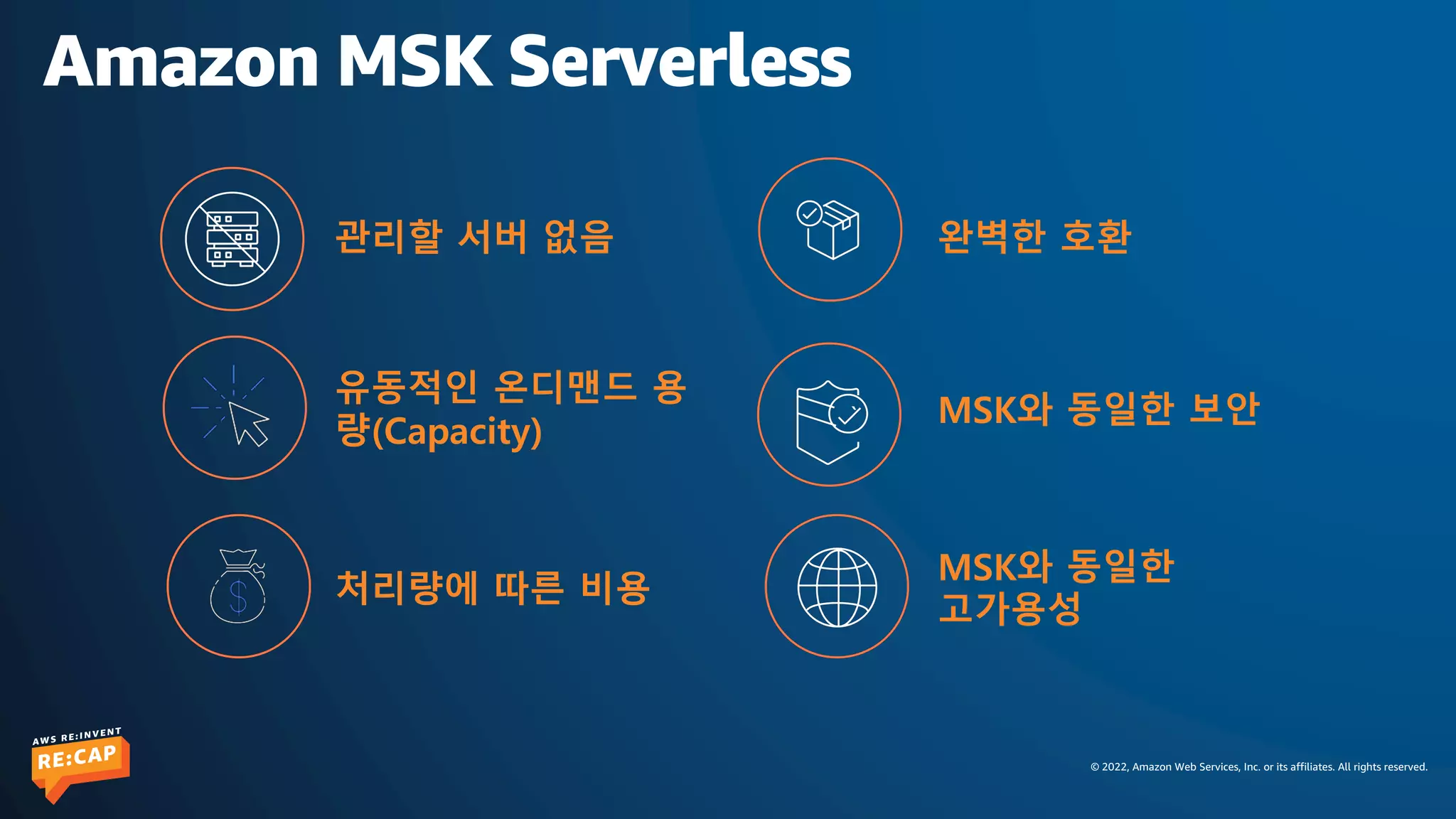 Amazon MSK Serverless

관리할 서버 없음

유동적인 온디맨드 용량(Capacity)

처리량에 따른 비용

완벽한 호환

MSK와 동일한 보안

MSK와 동일한 고가용성

AWS RE:INVENT
RE:CAP

© 2022, Amazon Web Services, Inc. or its affiliates. All rights reserved.